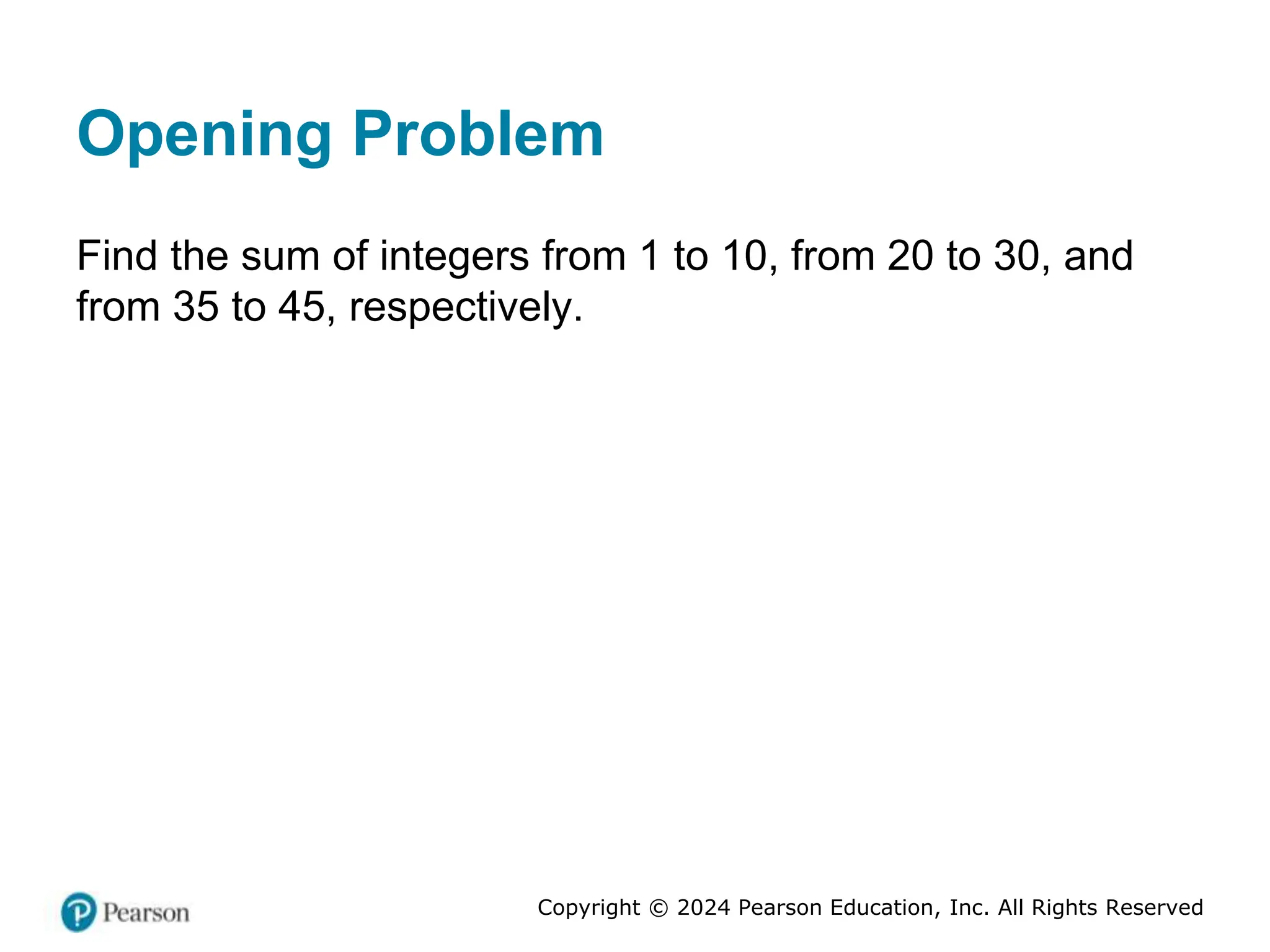 Opening Problem

Find the sum of integers from 1 to 10, from 20 to 30, and from 35 to 45, respectively.

Pearson

Copyright © 2024 Pearson Education, Inc. All Rights Reserved